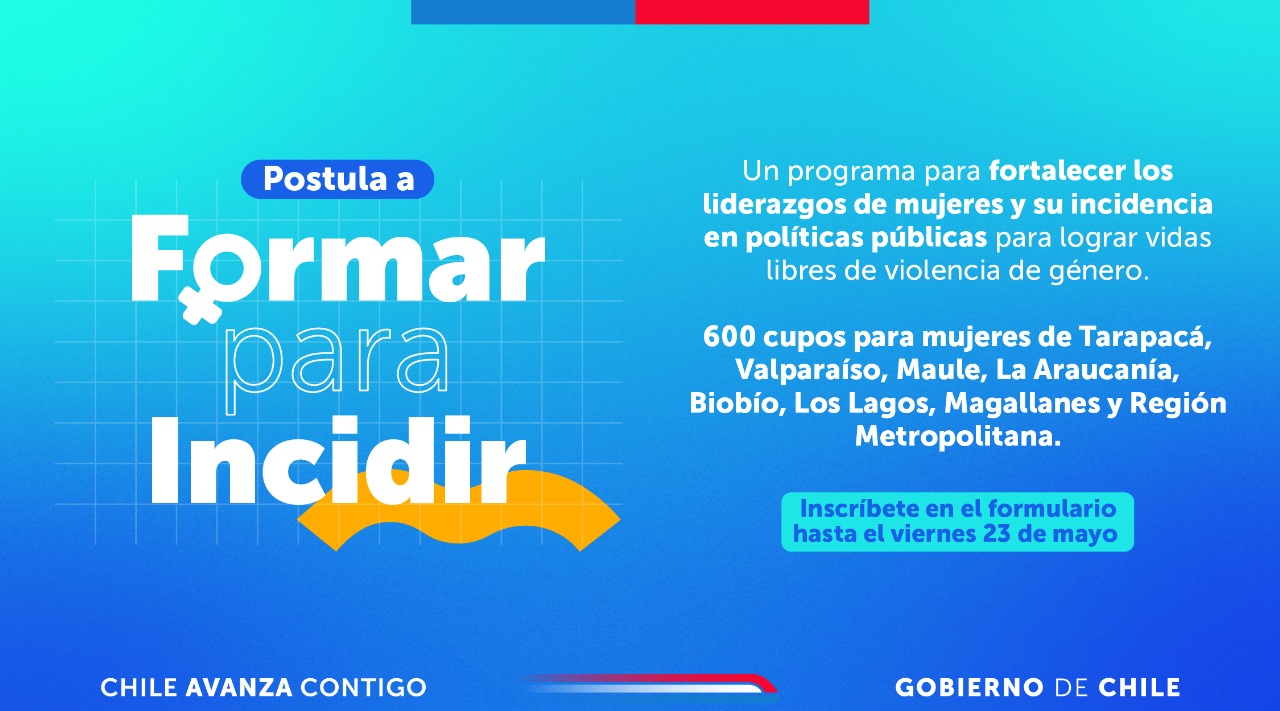 Postula a
Formar
para
Incidir

Un programa para fortalecer los liderazgos de mujeres y su incidencia en políticas públicas para lograr vidas libres de violencia de género.

600 cupos para mujeres de Tarapacá, Valparaíso, Maule, La Araucanía, Biobío, Los Lagos, Magallanes y Región Metropolitana.

Inscríbete en el formulario hasta el viernes 23 de mayo

CHILE AVANZA CONTIGO

GOBIERNO DE CHILE